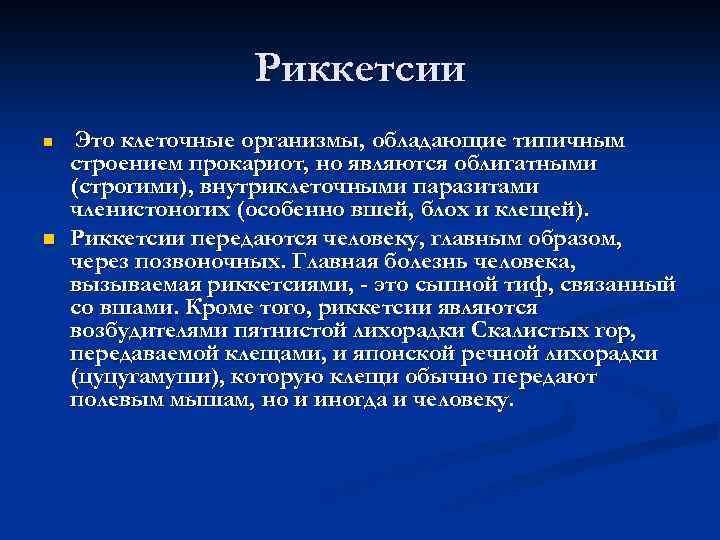 Риккетсии

Это клеточные организмы, обладающие типичным строением прокариот, но являются облигатными (строгими), внутриклеточными паразитами членистоногих (особенно вшей, блох и клещей).

Риккетсии передаются человеку, главным образом, через позвоночных. Главная болезнь человека, вызываемая риккетсиями, - это сыпной тиф, связанный со вшами. Кроме того, риккетсии являются возбудителями пятнистой лихорадки Скалистых гор, передаваемой клещами, и японской речной лихорадки (цуцугамуши), которую клещи обычно передают полевым мышам, но и иногда и человеку.